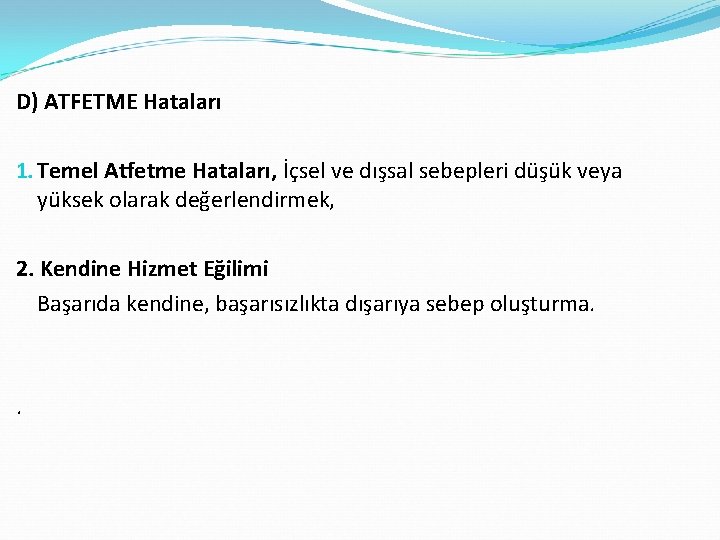 D) ATFETME Hataları

1. Temel Atfetme Hataları, İçsel ve dışsal sebepleri düşük veya yüksek olarak değerlendirmek,

2. Kendine Hizmet Eğilimi
Başarıda kendine, başarısızlıkta dışarıya sebep oluşturma.

.